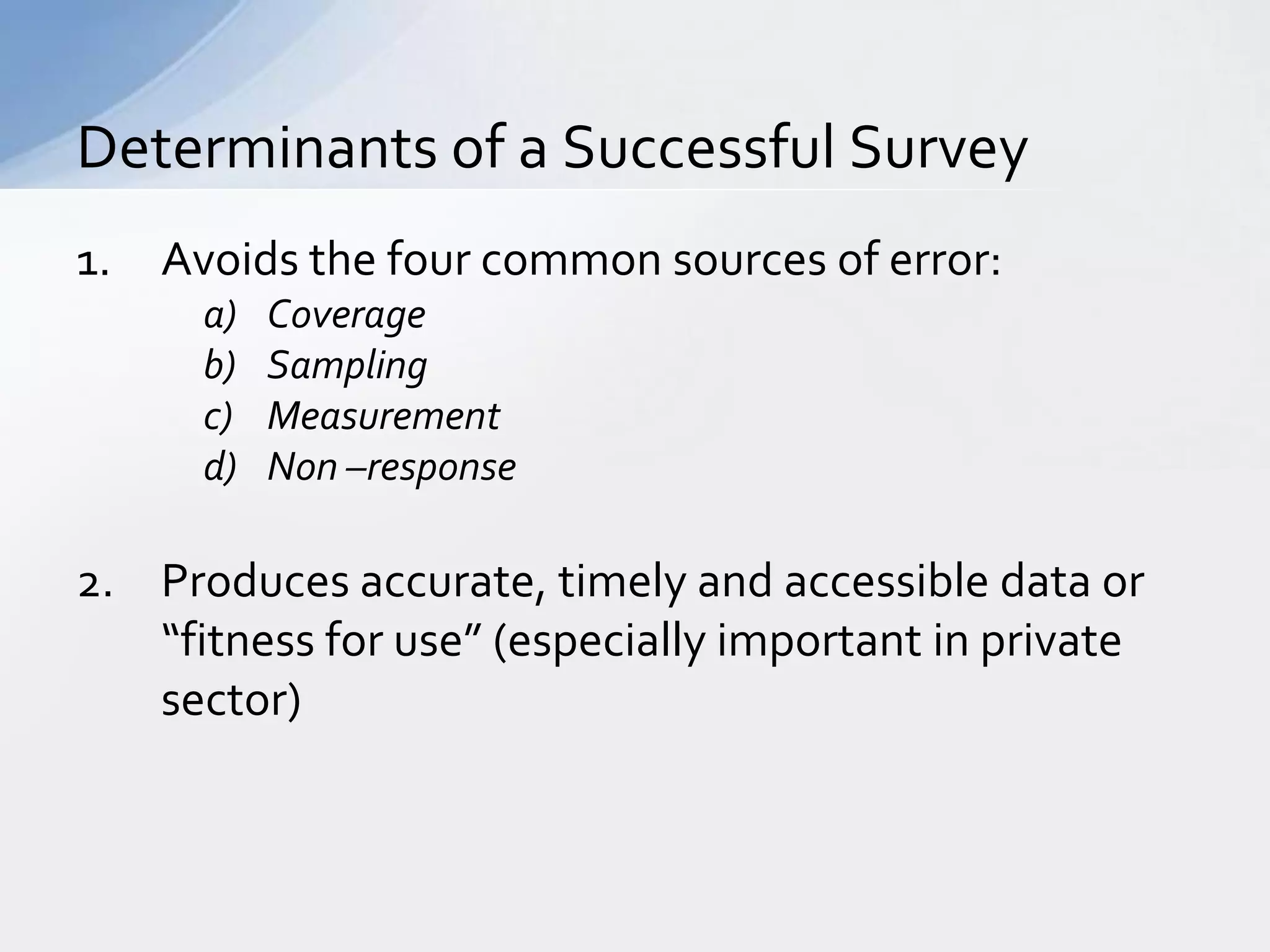 Determinants of a Successful Survey

1. Avoids the four common sources of error:
a) Coverage
b) Sampling
c) Measurement
d) Non –response

2. Produces accurate, timely and accessible data or “fitness for use” (especially important in private sector)